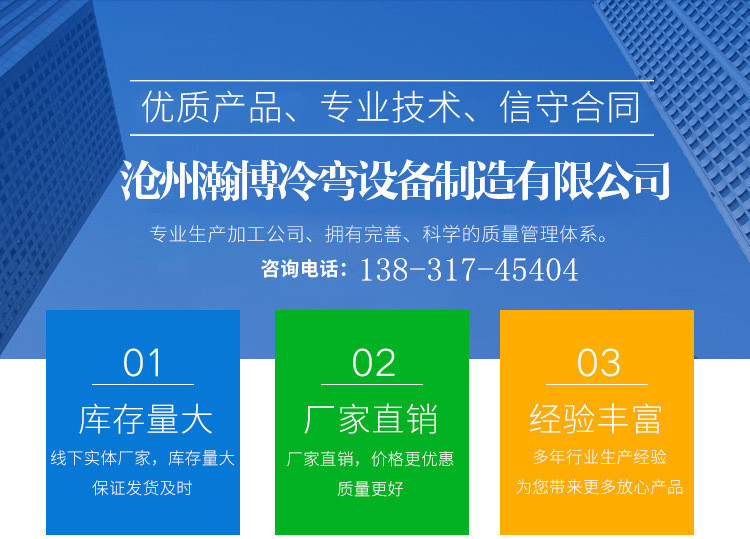 优质产品、专业技术、信守合同

沧州瀚博冷弯设备制造有限公司

专业生产加工公司、拥有完善、科学的质量管理体系。

咨询电话：138-317-45404

01

库存量大

线下实体厂家，库存量大

保证发货及时

02

厂家直销

厂家直销，价格更优惠

质量更好

03

经验丰富

多年行业生产经验

为您带来更多放心产品